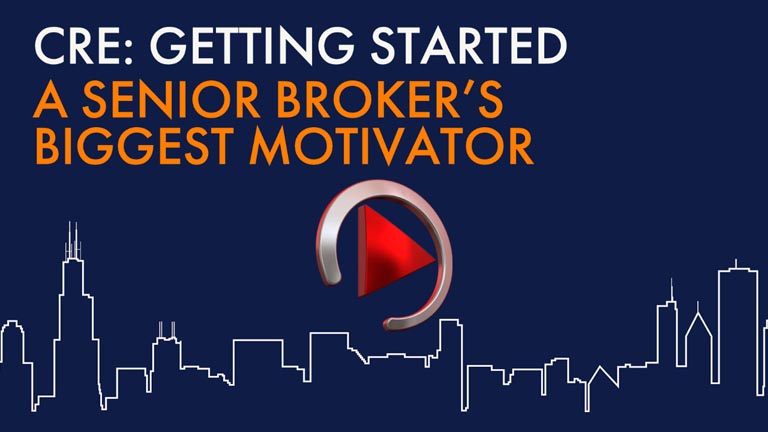 CRE: GETTING STARTED
A SENIOR BROKER'S BIGGEST MOTIVATOR